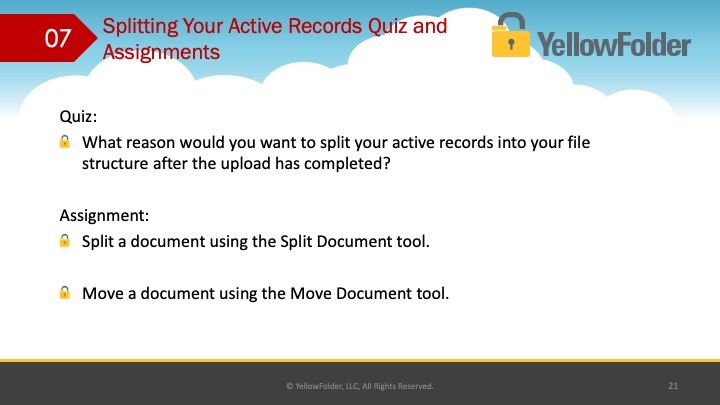 07

Splitting Your Active Records Quiz and Assignments

YellowFolder

Quiz:

What reason would you want to split your active records into your file structure after the upload has completed?

Assignment:

Split a document using the Split Document tool.

Move a document using the Move Document tool.

© YellowFolder, LLC, All Rights Reserved.

21